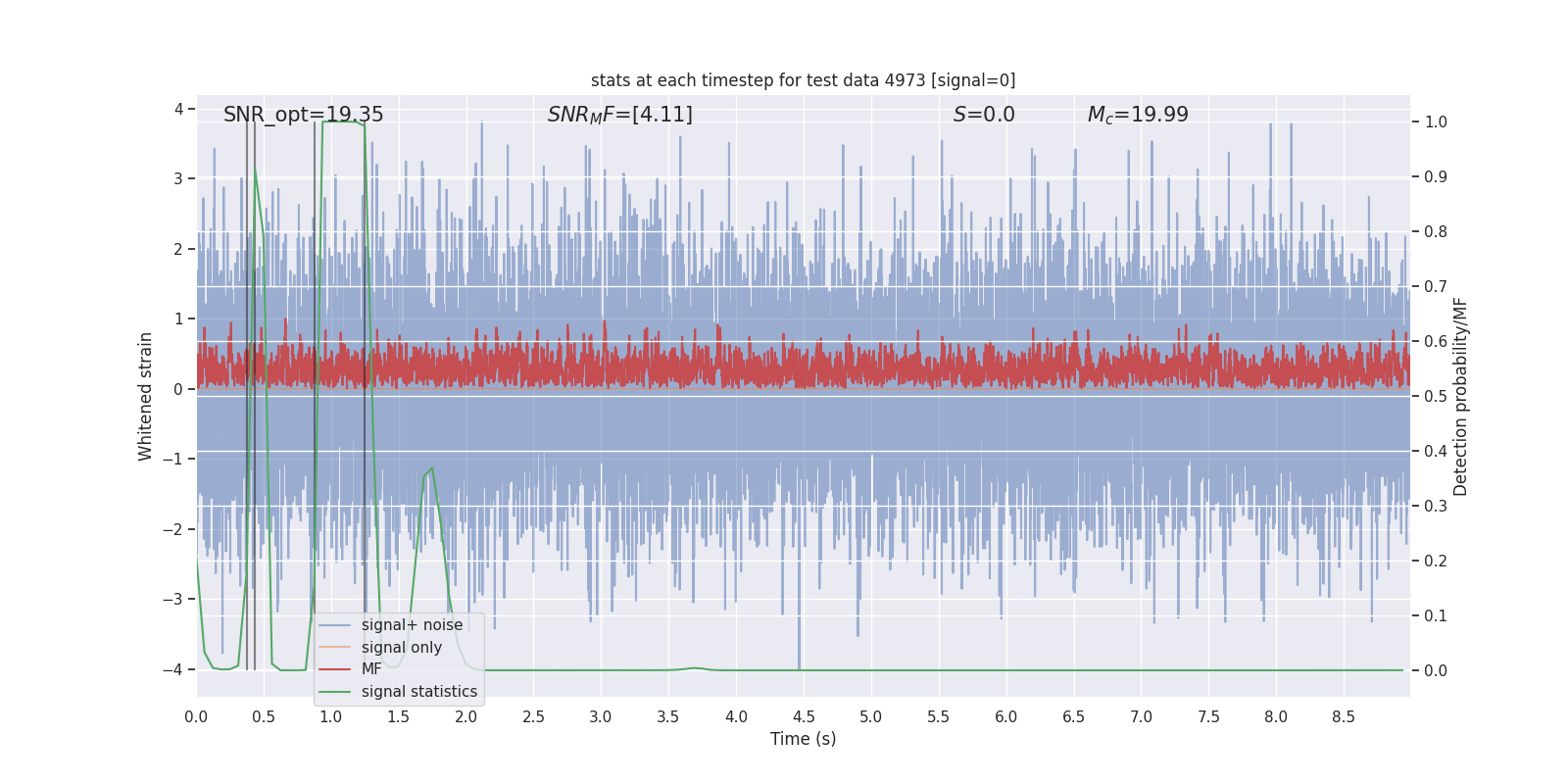 stats at each timestep for test data 4973 [signal=0]

SNR_opt=19.35

$SNR_MF$=[4.11]

$S$=0.0

$M_c$=19.99

4
3
2
1
0
−1
−2
−3
−4

Whitened strain

1.0
0.9
0.8
0.7
0.6
0.5
0.4
0.3
0.2
0.1
0.0

Detection probability/MF

signal+ noise
signal only
MF
signal statistics

0.0 0.5 1.0 1.5 2.0 2.5 3.0 3.5 4.0 4.5 5.0 5.5 6.0 6.5 7.0 7.5 8.0 8.5

Time (s)